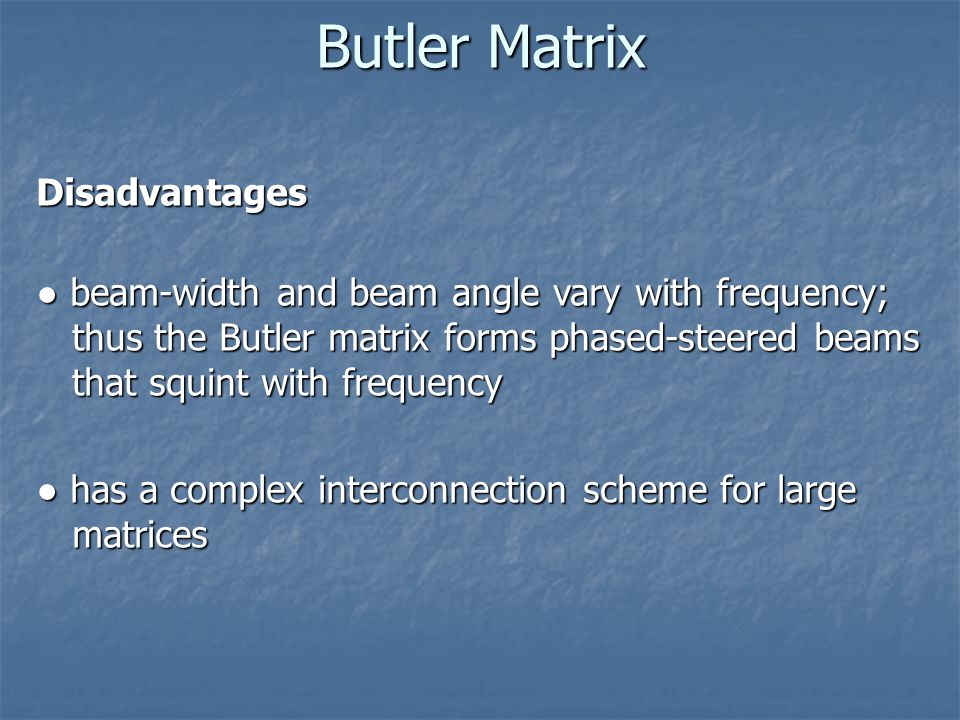 Butler Matrix

Disadvantages

● beam-width and beam angle vary with frequency; thus the Butler matrix forms phased-steered beams that squint with frequency

● has a complex interconnection scheme for large matrices